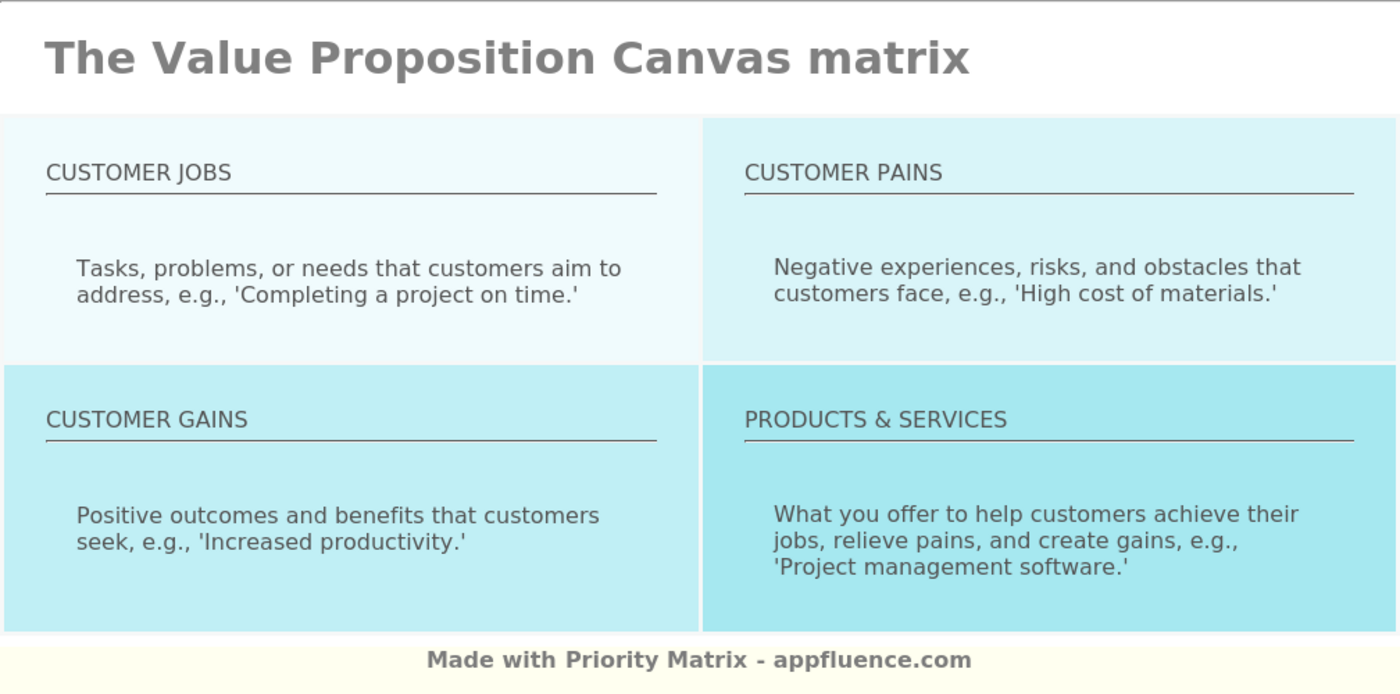 The Value Proposition Canvas matrix

CUSTOMER JOBS

Tasks, problems, or needs that customers aim to address, e.g., 'Completing a project on time.'

CUSTOMER PAINS

Negative experiences, risks, and obstacles that customers face, e.g., 'High cost of materials.'

CUSTOMER GAINS

Positive outcomes and benefits that customers seek, e.g., 'Increased productivity.'

PRODUCTS & SERVICES

What you offer to help customers achieve their jobs, relieve pains, and create gains, e.g., 'Project management software.'

Made with Priority Matrix - appfluence.com